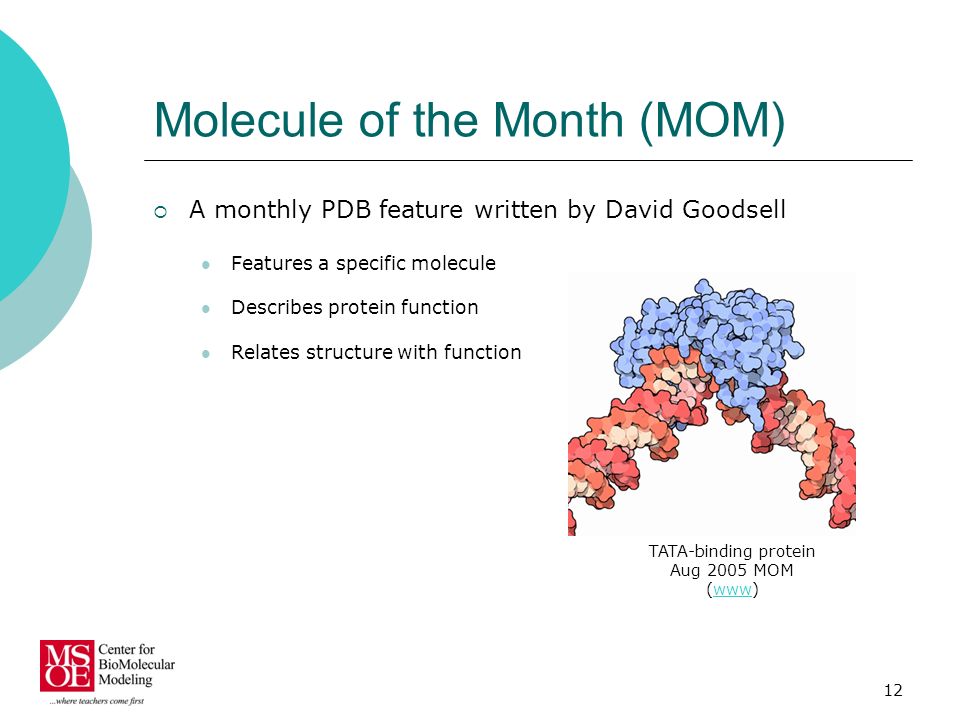 Molecule of the Month (MOM)

A monthly PDB feature written by David Goodsell

Features a specific molecule

Describes protein function

Relates structure with function

TATA-binding protein
Aug 2005 MOM
(www)

MSOE Center for BioMolecular Modeling
...where teachers come first

12